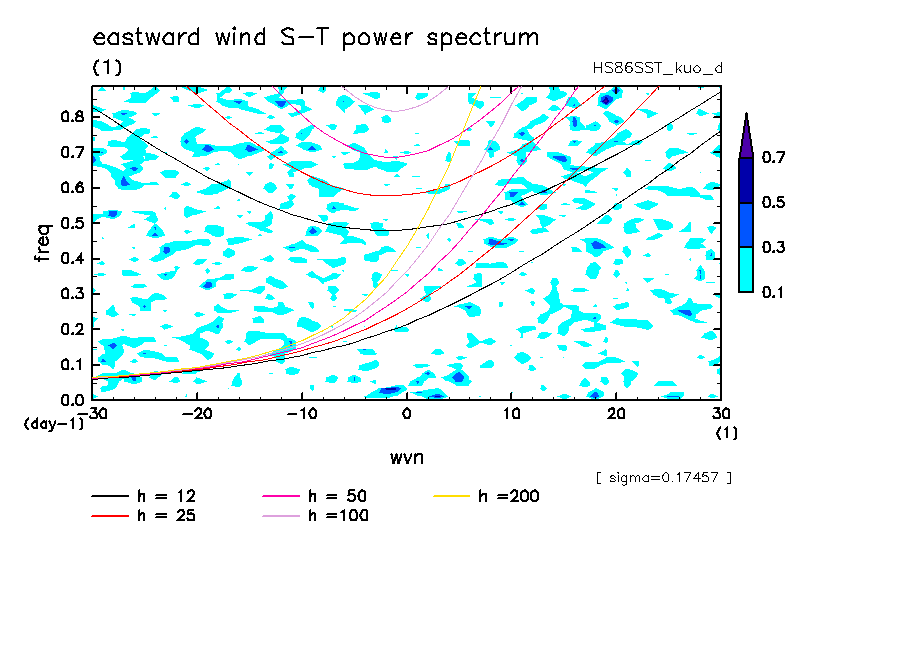 eastward wind S-T power spectrum

(1)

HS86SST_kuo_d

freq

0.8
0.7
0.6
0.5
0.4
0.3
0.2
0.1
0.0

(day-1)

-30
-20
-10
0
10
20
30

(1)

wvn

0.7
0.5
0.3
0.1

[ sigma=0.17457 ]

h = 12
h = 25
h = 50
h =100
h =200